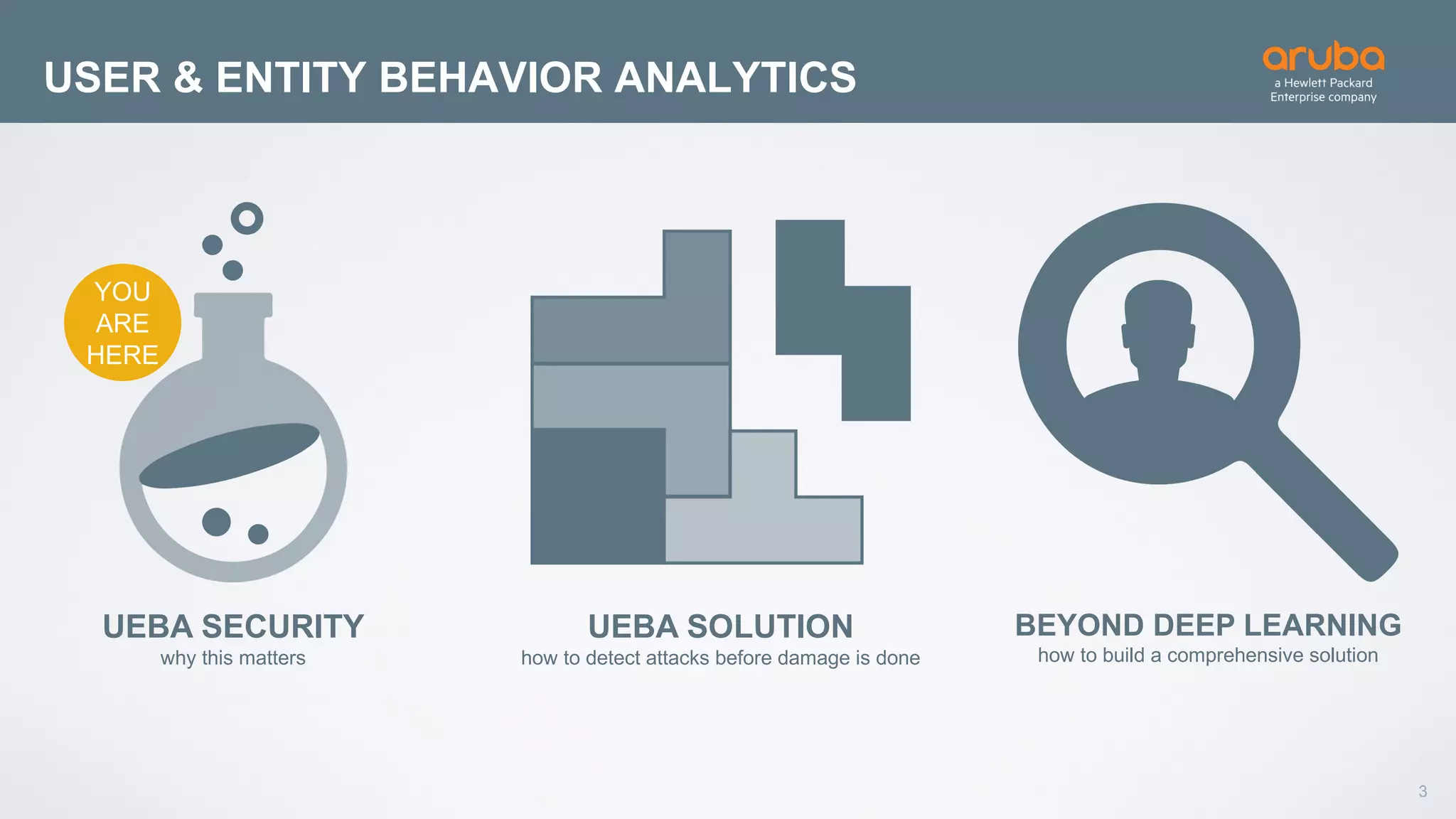 USER & ENTITY BEHAVIOR ANALYTICS

aruba
a Hewlett Packard Enterprise company

YOU ARE HERE

UEBA SECURITY
why this matters

UEBA SOLUTION
how to detect attacks before damage is done

BEYOND DEEP LEARNING
how to build a comprehensive solution

3